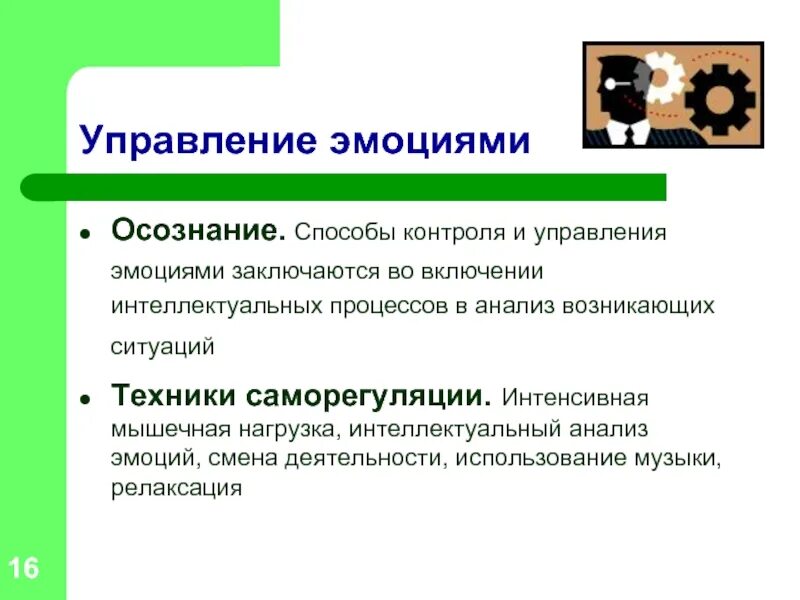 Управление эмоциями

• Осознание. Способы контроля и управления эмоциями заключаются во включении интеллектуальных процессов в анализ возникающих ситуаций

• Техники саморегуляции. Интенсивная мышечная нагрузка, интеллектуальный анализ эмоций, смена деятельности, использование музыки, релаксация

16